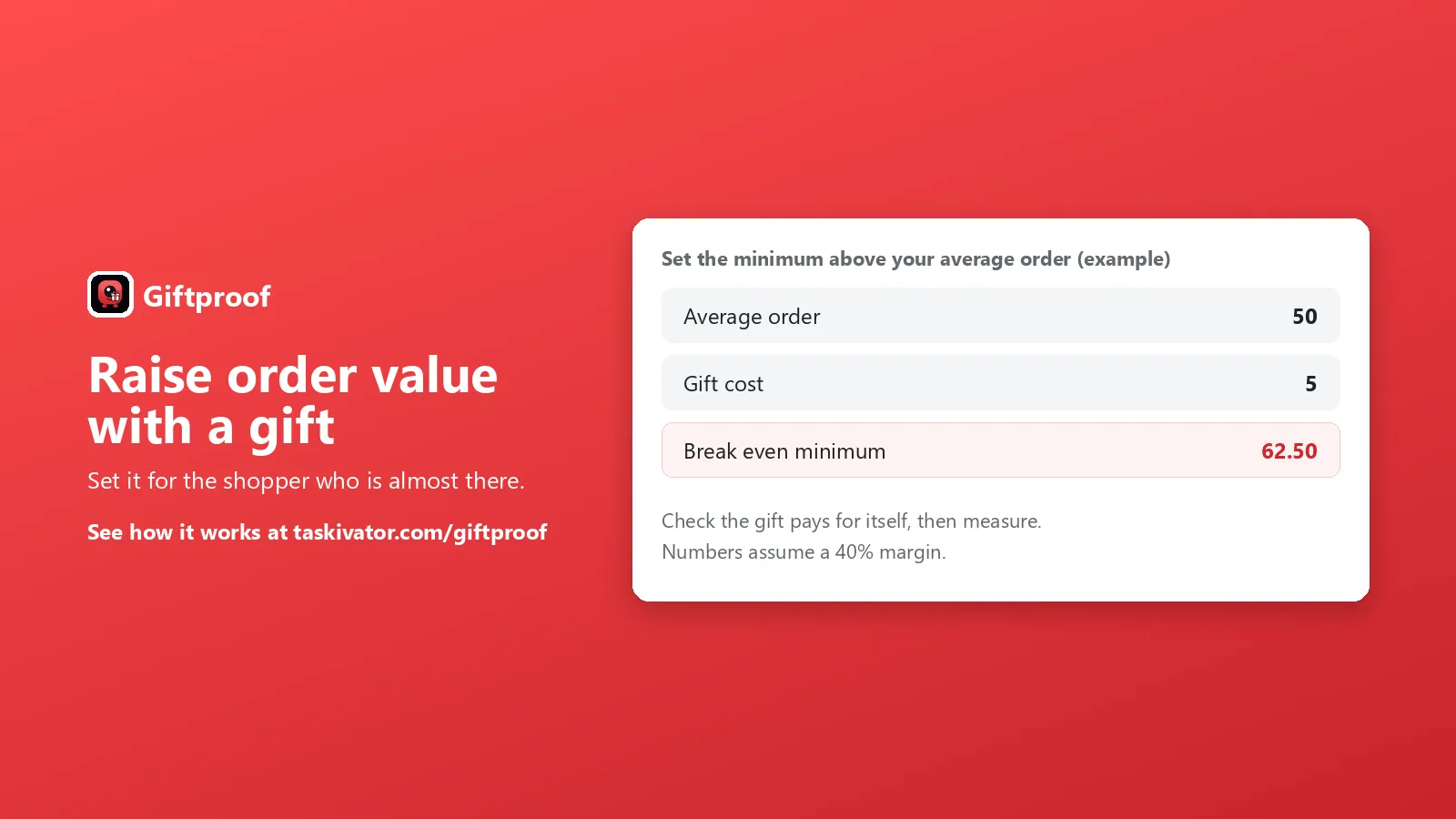 Giftproof

Raise order value with a gift

Set it for the shopper who is almost there.

See how it works at taskivator.com/giftproof

Set the minimum above your average order (example)

Average order 50

Gift cost 5

Break even minimum 62.50

Check the gift pays for itself, then measure.
Numbers assume a 40% margin.